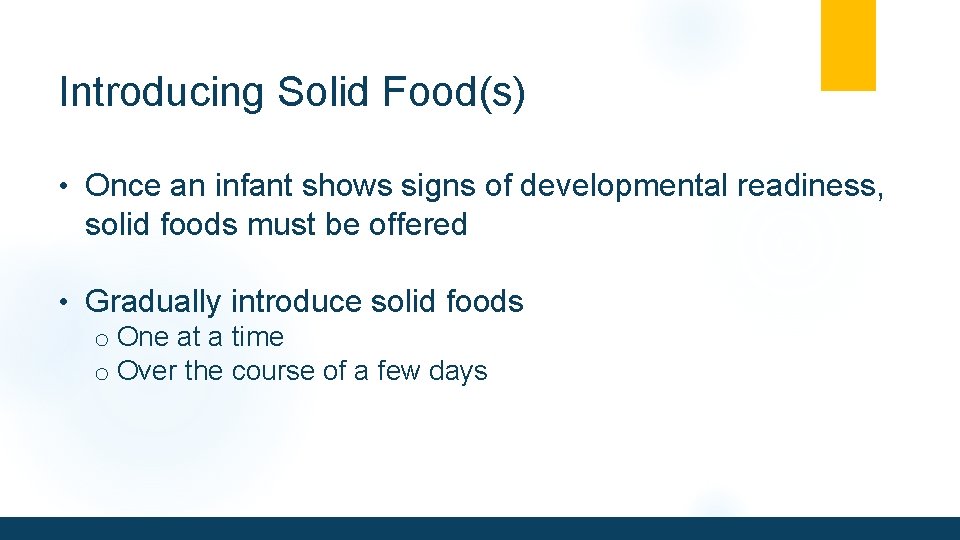 Introducing Solid Food(s)

• Once an infant shows signs of developmental readiness, solid foods must be offered

• Gradually introduce solid foods
o One at a time
o Over the course of a few days